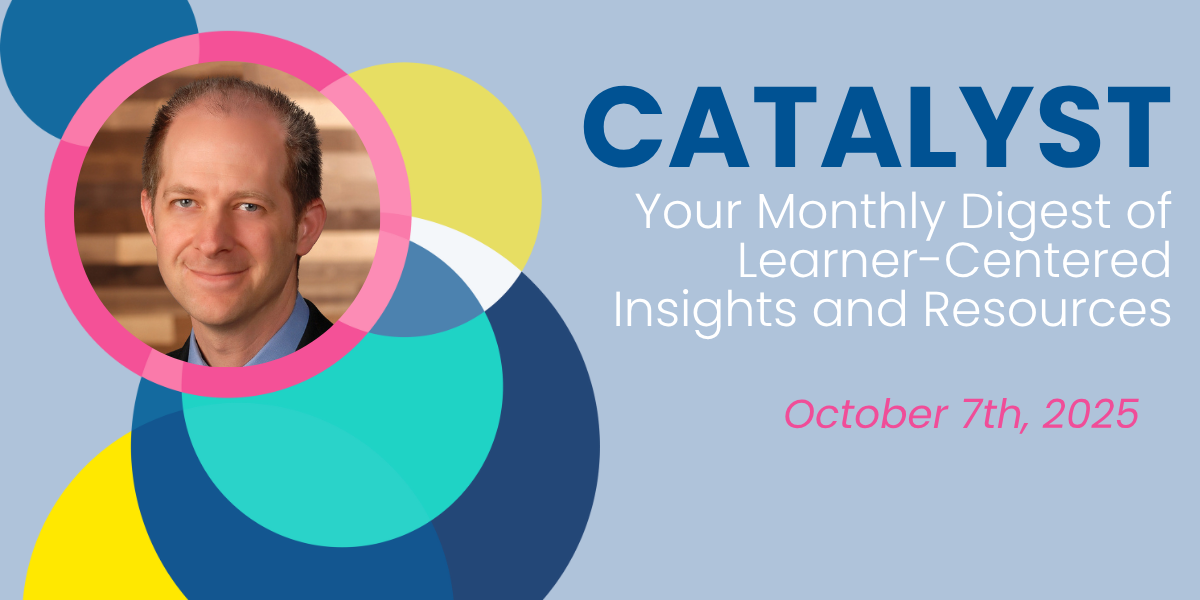 CATALYST

Your Monthly Digest of Learner-Centered Insights and Resources

October 7th, 2025